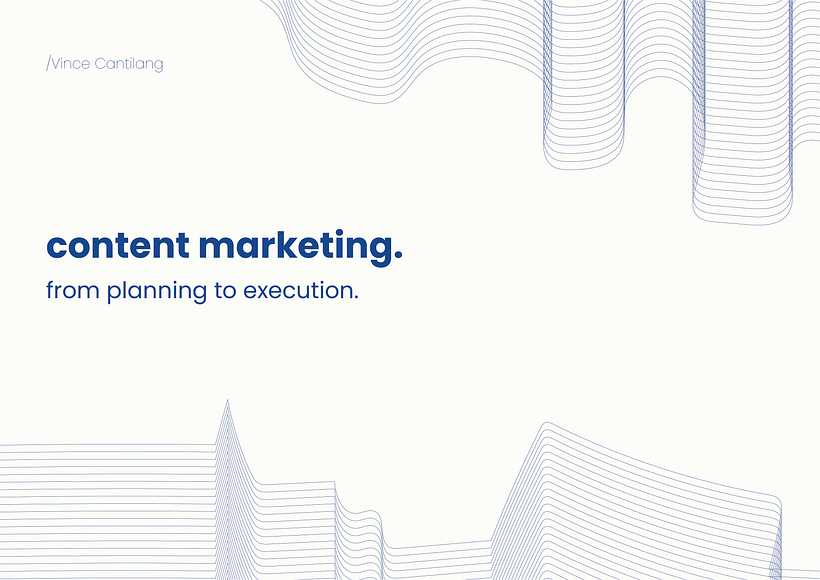 /Vince Cantilang

content marketing.

from planning to execution.